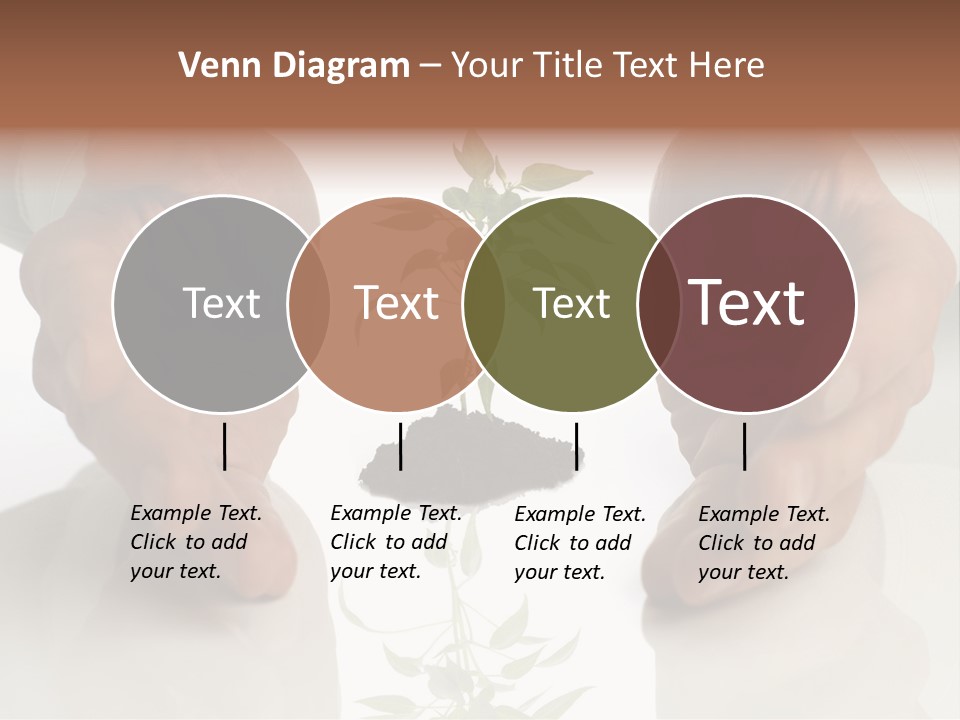 Venn Diagram – Your Title Text Here

Text

Text

Text

Text

Example Text. Click to add your text.

Example Text. Click to add your text.

Example Text. Click to add your text.

Example Text. Click to add your text.